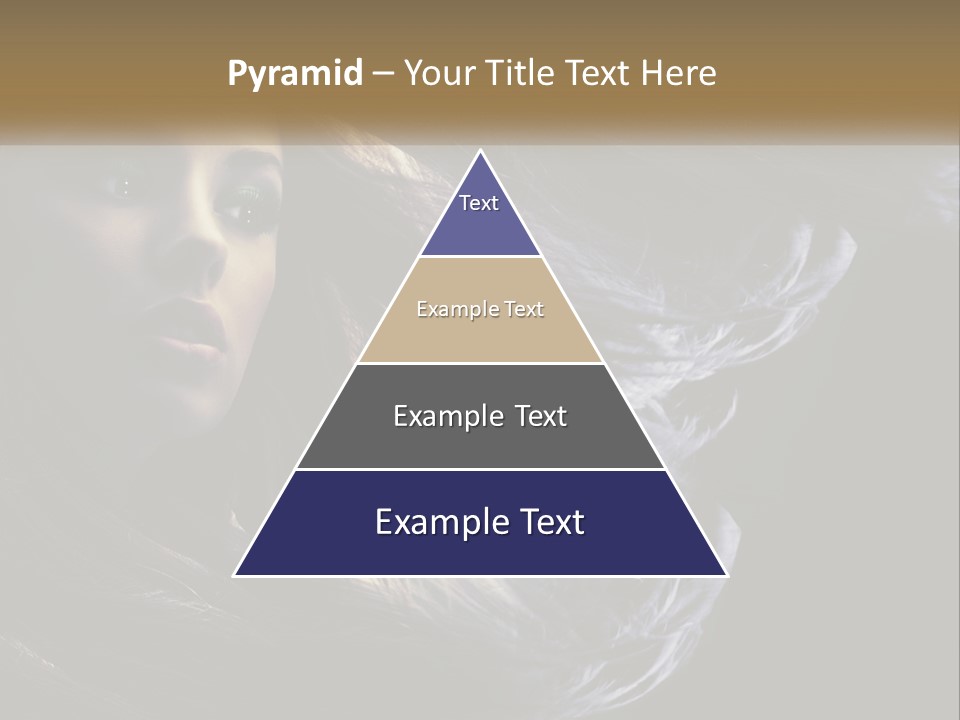 Pyramid – Your Title Text Here

Text

Example Text

Example Text

Example Text